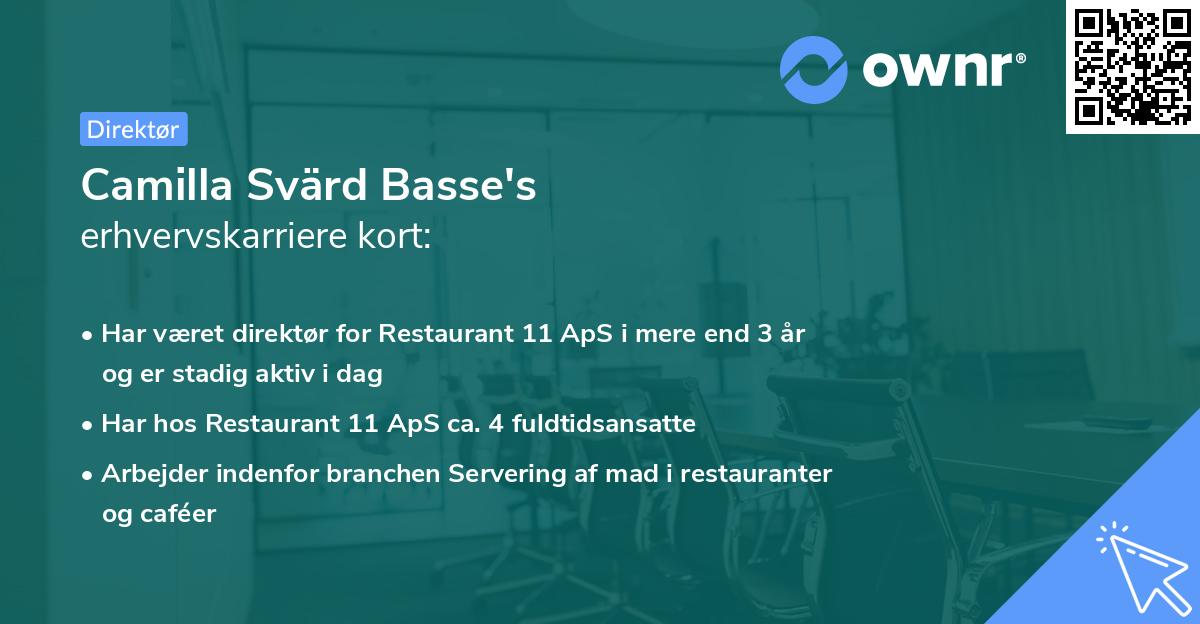 ownr®

Direktør

Camilla Svärd Basse's
erhvervskarriere kort:

• Har været direktør for Restaurant 11 ApS i mere end 3 år og er stadig aktiv i dag
• Har hos Restaurant 11 ApS ca. 4 fuldtidsansatte
• Arbejder indenfor branchen Servering af mad i restauranter og caféer